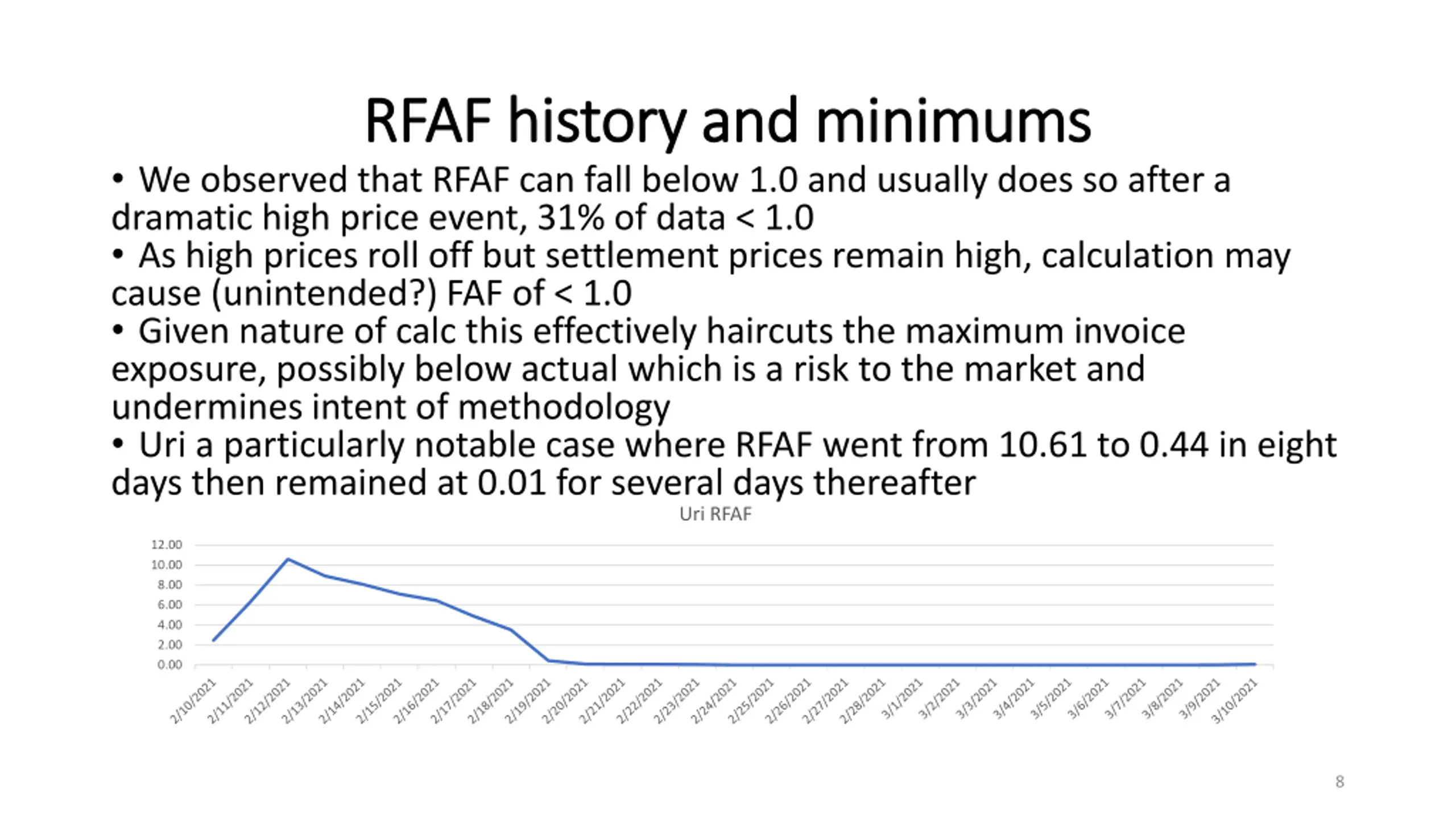 RFAF history and minimums

• We observed that RFAF can fall below 1.0 and usually does so after a dramatic high price event, 31% of data < 1.0

• As high prices roll off but settlement prices remain high, calculation may cause (unintended?) FAF of < 1.0

• Given nature of calc this effectively haircuts the maximum invoice exposure, possibly below actual which is a risk to the market and undermines intent of methodology

• Uri a particularly notable case where RFAF went from 10.61 to 0.44 in eight days then remained at 0.01 for several days thereafter

Uri RFAF

12.00
10.00
8.00
6.00
4.00
2.00
0.00

2/10/2021 2/11/2021 2/12/2021 2/13/2021 2/14/2021 2/15/2021 2/16/2021 2/17/2021 2/18/2021 2/19/2021 2/20/2021 2/21/2021 2/22/2021 2/23/2021 2/24/2021 2/25/2021 2/26/2021 2/27/2021 2/28/2021 3/1/2021 3/2/2021 3/3/2021 3/4/2021 3/5/2021 3/6/2021 3/7/2021 3/8/2021 3/9/2021 3/10/2021

8